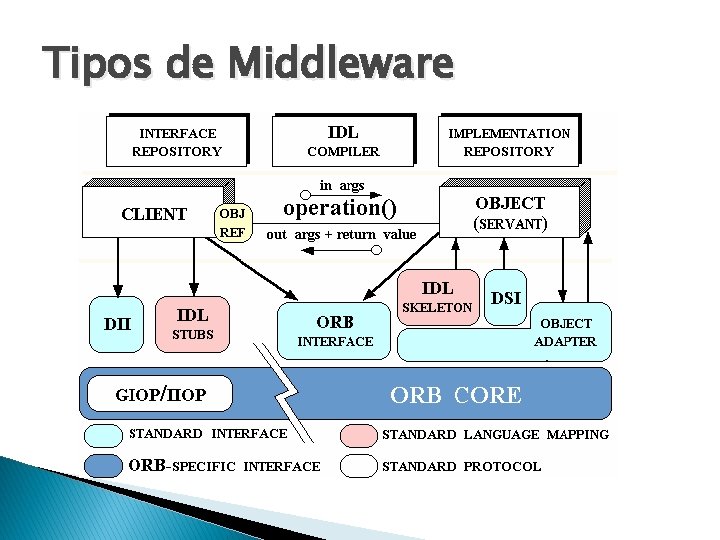 Tipos de Middleware

INTERFACE REPOSITORY

IDL COMPILER

IMPLEMENTATION REPOSITORY

CLIENT

OBJ REF

in args

operation()

out args + return value

OBJECT (SERVANT)

DII

IDL STUBS

ORB INTERFACE

IDL SKELETON

DSI

OBJECT ADAPTER

GIOP/IIOP

ORB CORE

STANDARD INTERFACE

STANDARD LANGUAGE MAPPING

ORB-SPECIFIC INTERFACE

STANDARD PROTOCOL